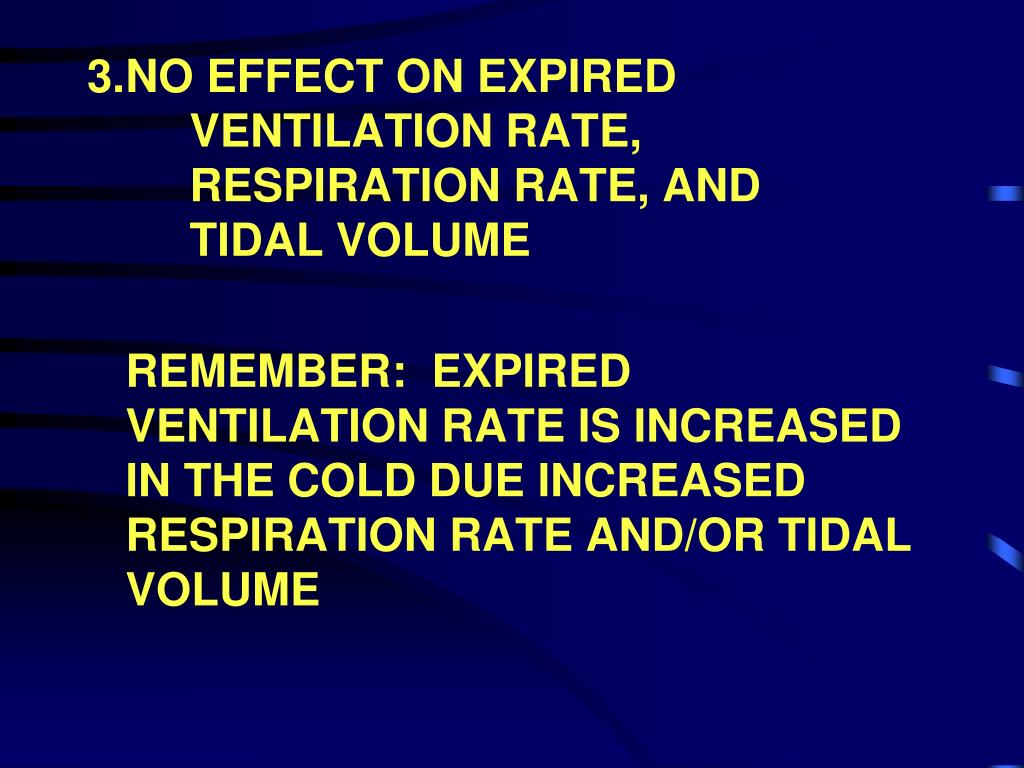 3.NO EFFECT ON EXPIRED VENTILATION RATE, RESPIRATION RATE, AND TIDAL VOLUME

REMEMBER: EXPIRED VENTILATION RATE IS INCREASED IN THE COLD DUE INCREASED RESPIRATION RATE AND/OR TIDAL VOLUME